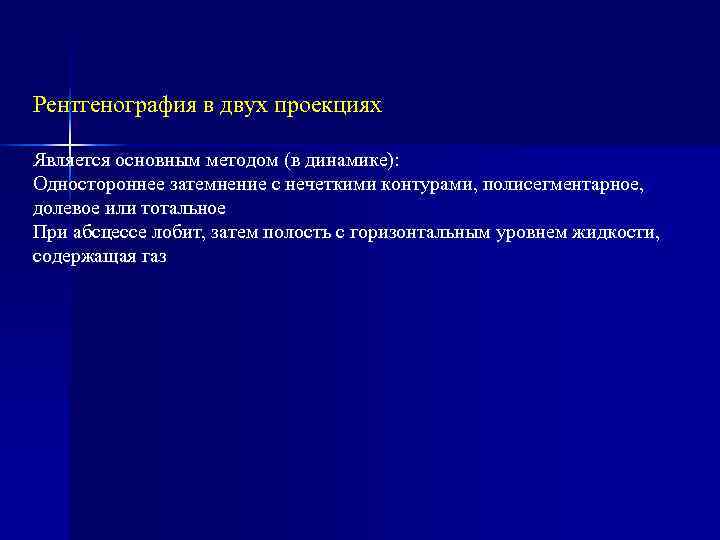 Рентгенография в двух проекциях

Является основным методом (в динамике):
Одностороннее затемнение с нечеткими контурами, полисегментарное, долевое или тотальное
При абсцессе лобит, затем полость с горизонтальным уровнем жидкости, содержащая газ